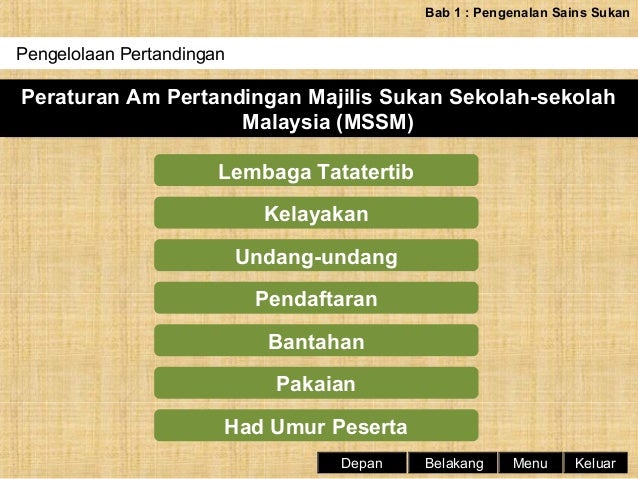 Bab 1 : Pengenalan Sains Sukan

Pengelolaan Pertandingan

Peraturan Am Pertandingan Majilis Sukan Sekolah-sekolah Malaysia (MSSM)

Lembaga Tatatertib

Kelayakan

Undang-undang

Pendaftaran

Bantahan

Pakaian

Had Umur Peserta

Depan Belakang Menu Keluar